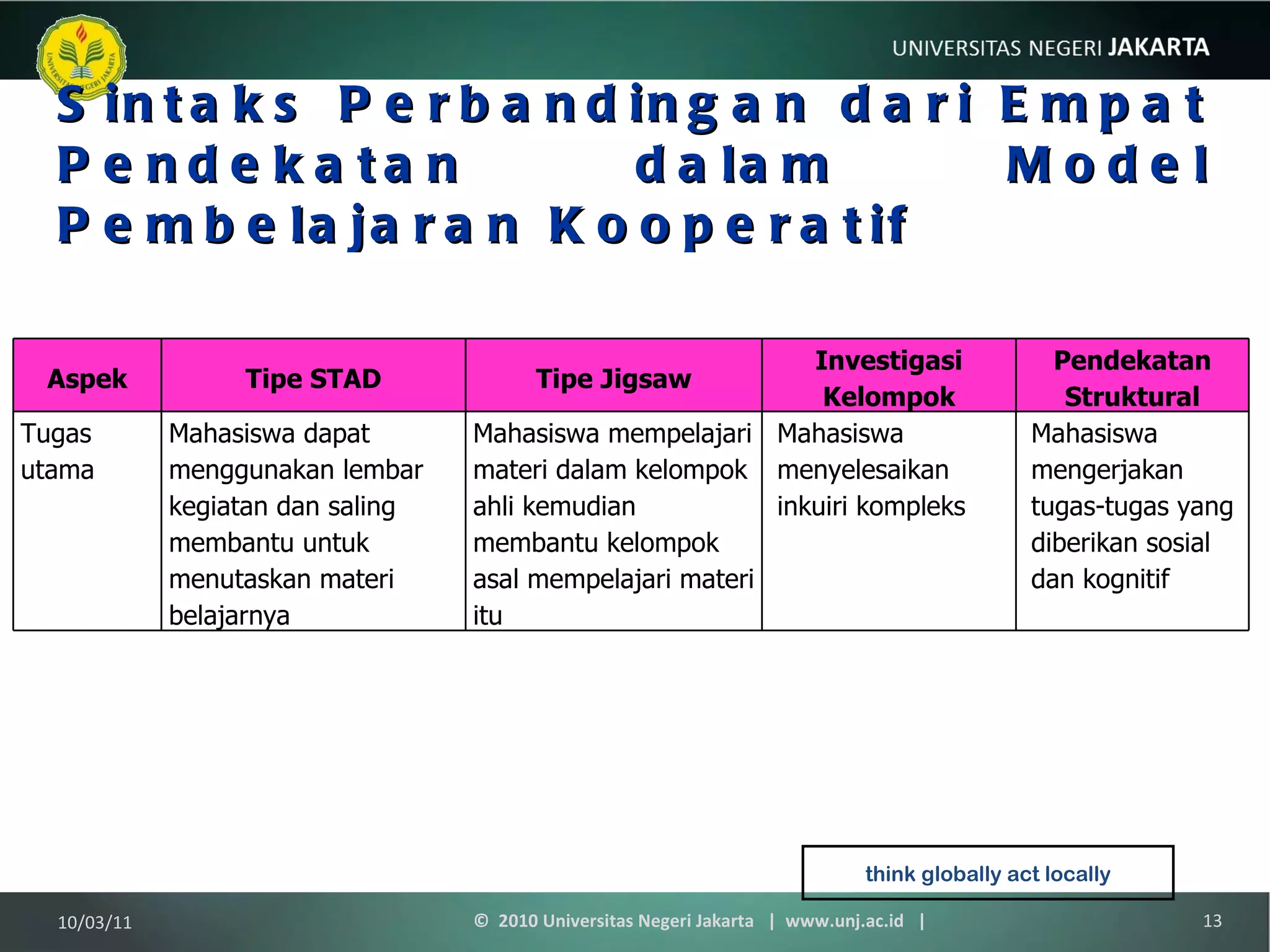 UNIVERSITAS NEGERI JAKARTA

UNIVERSITAS NEGERI JAKARTA

Sintaks Perbandingan dari Empat Pendekatan dalam Model Pembelajaran Kooperatif

| Aspek | Tipe STAD | Tipe Jigsaw | Investigasi Kelompok | Pendekatan Struktural |
|---|---|---|---|---|
| Tugas utama | Mahasiswa dapat menggunakan lembar kegiatan dan saling membantu untuk menutaskan materi belajarnya | Mahasiswa mempelajari materi dalam kelompok ahli kemudian membantu kelompok asal mempelajari materi itu | Mahasiswa menyelesaikan inkuiri kompleks | Mahasiswa mengerjakan tugas-tugas yang diberikan sosial dan kognitif |

think globally act locally

10/03/11

© 2010 Universitas Negeri Jakarta | www.unj.ac.id |

13